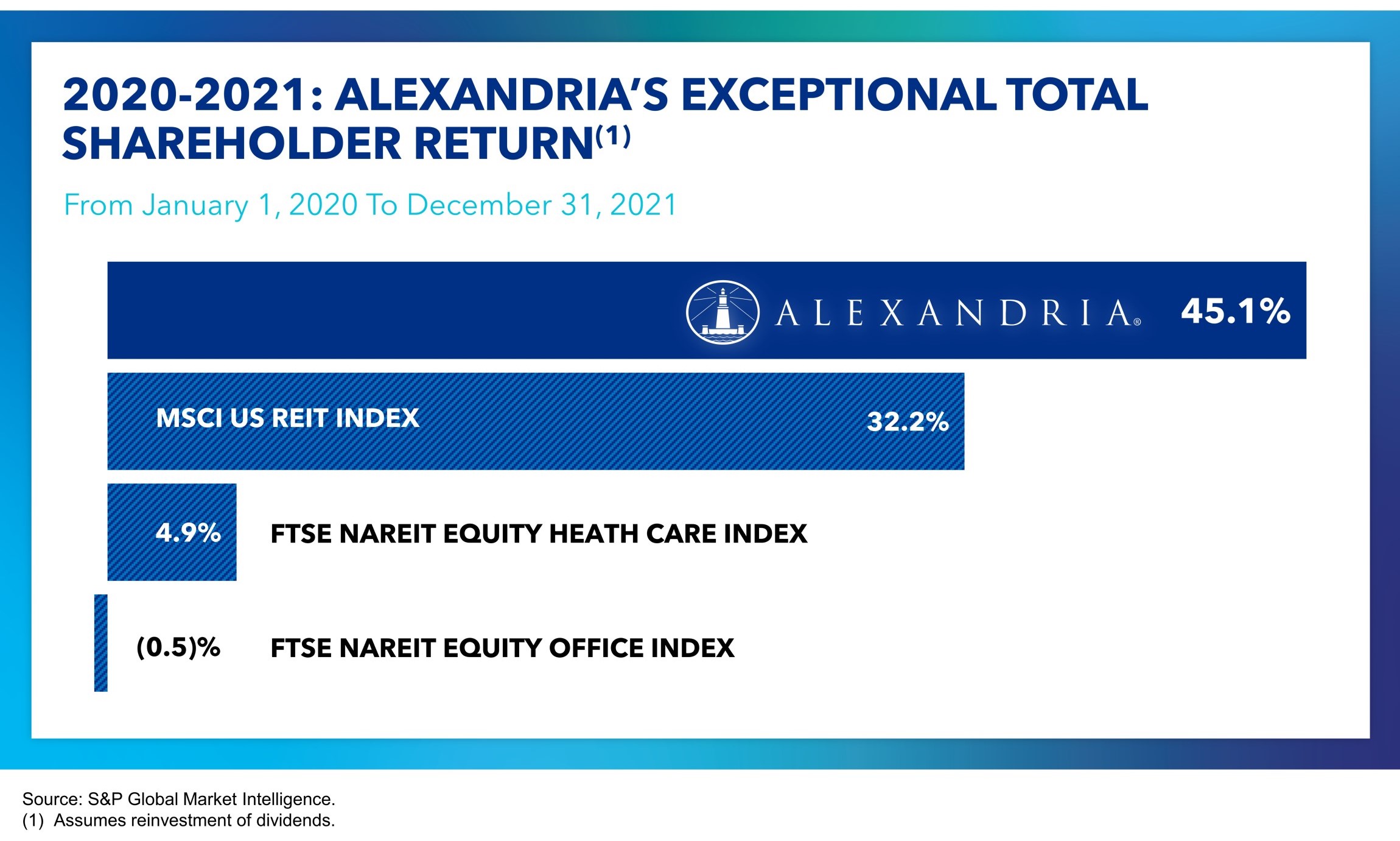 2020-2021: ALEXANDRIA'S EXCEPTIONAL TOTAL SHAREHOLDER RETURN$^{(1)}$

From January 1, 2020 To December 31, 2021

ALEXANDRIA® 45.1%

MSCI US REIT INDEX 32.2%

4.9% FTSE NAREIT EQUITY HEATH CARE INDEX

(0.5)% FTSE NAREIT EQUITY OFFICE INDEX

Source: S&P Global Market Intelligence.
(1) Assumes reinvestment of dividends.